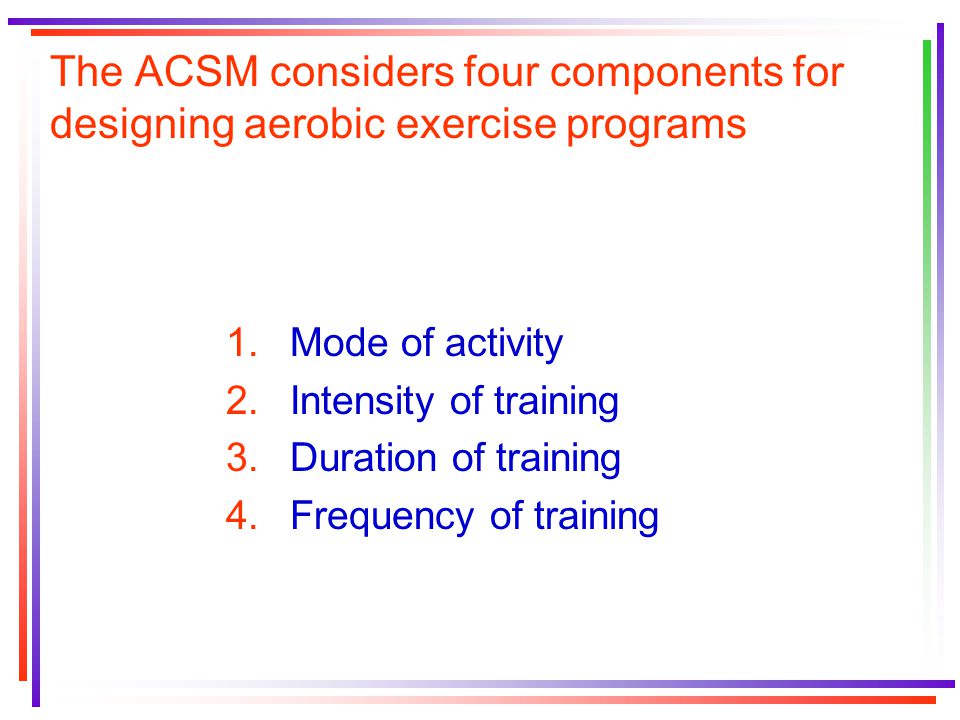 The ACSM considers four components for designing aerobic exercise programs

1. Mode of activity
2. Intensity of training
3. Duration of training
4. Frequency of training